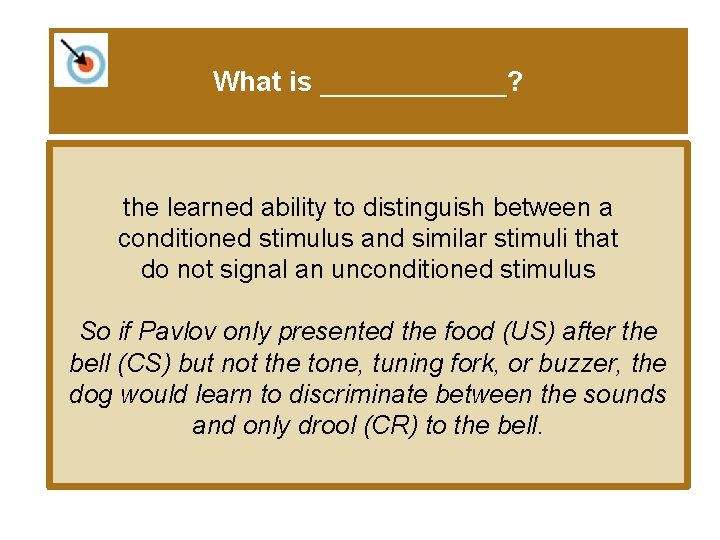 What is ____________?

the learned ability to distinguish between a conditioned stimulus and similar stimuli that do not signal an unconditioned stimulus

So if Pavlov only presented the food (US) after the bell (CS) but not the tone, tuning fork, or buzzer, the dog would learn to discriminate between the sounds and only drool (CR) to the bell.